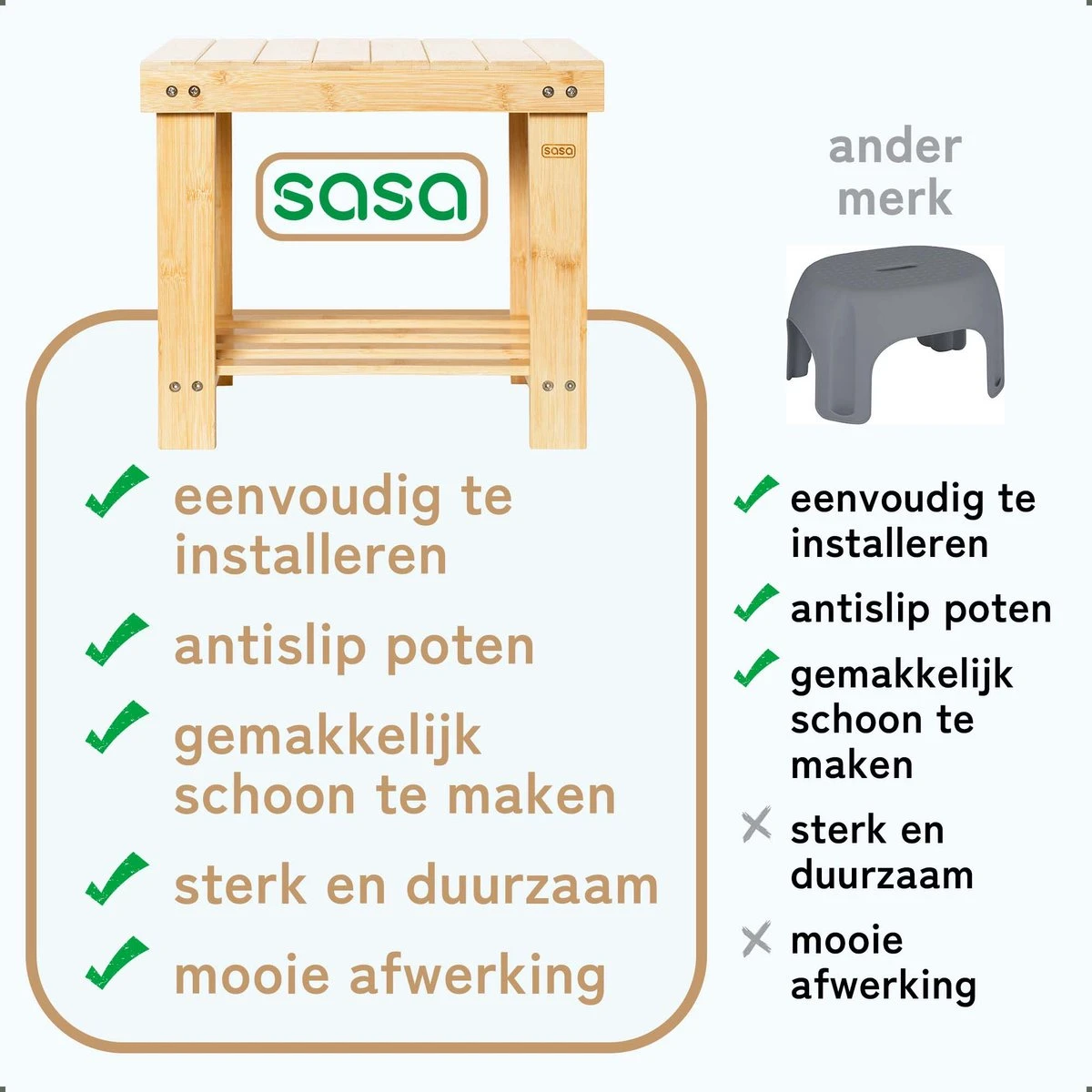 sasa

sasa

eenvoudig te installeren

antislip poten

gemakkelijk schoon te maken

sterk en duurzaam

mooie afwerking

ander merk

eenvoudig te installeren

antislip poten

gemakkelijk schoon te maken

sterk en duurzaam

mooie afwerking